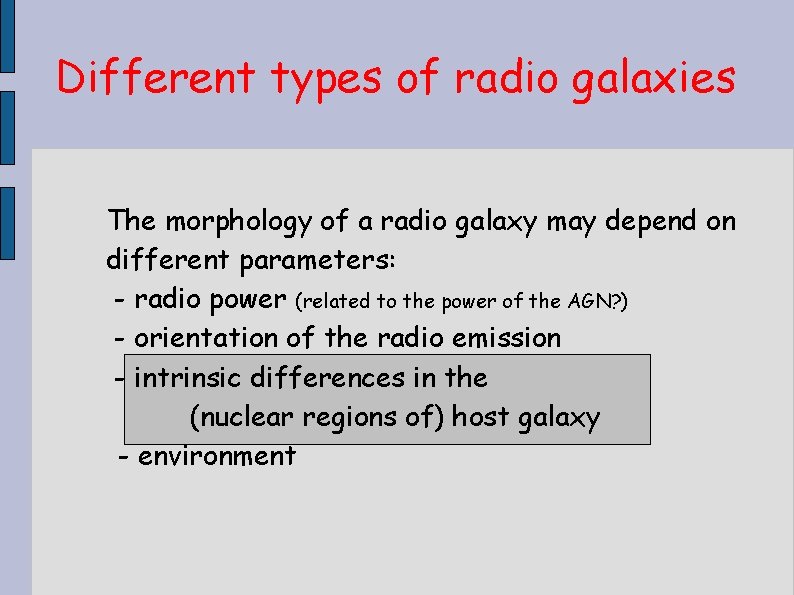 Different types of radio galaxies

The morphology of a radio galaxy may depend on different parameters:
- radio power (related to the power of the AGN?)
- orientation of the radio emission
- intrinsic differences in the (nuclear regions of) host galaxy
- environment